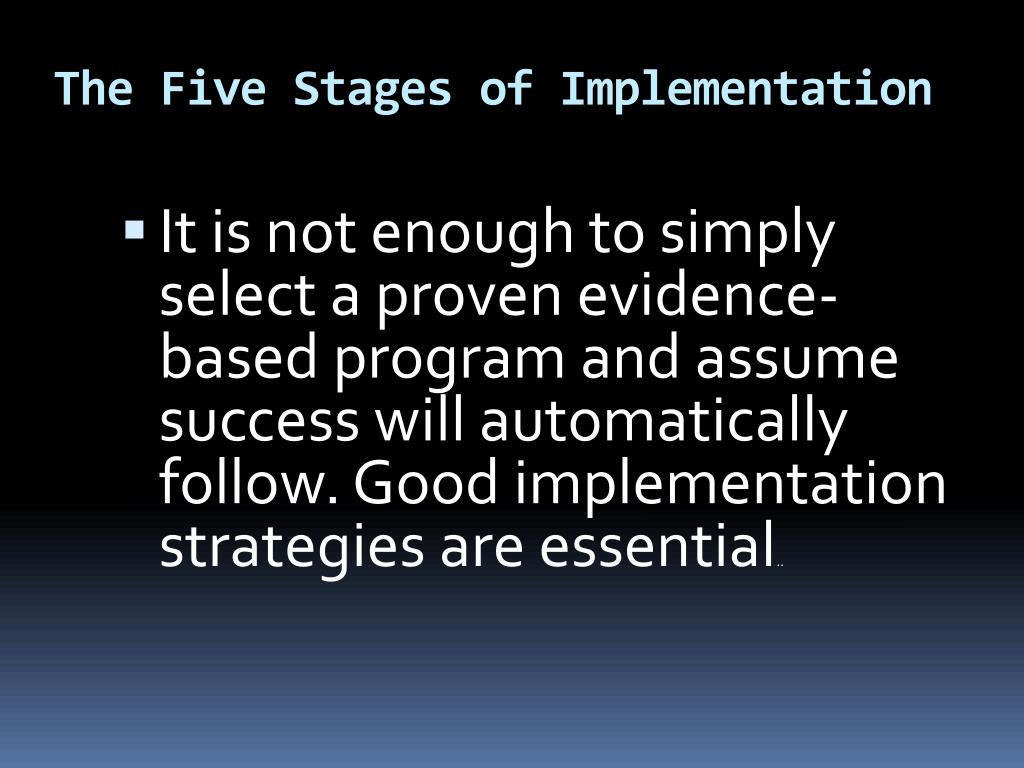 The Five Stages of Implementation

▪ It is not enough to simply select a proven evidence-based program and assume success will automatically follow. Good implementation strategies are essential.